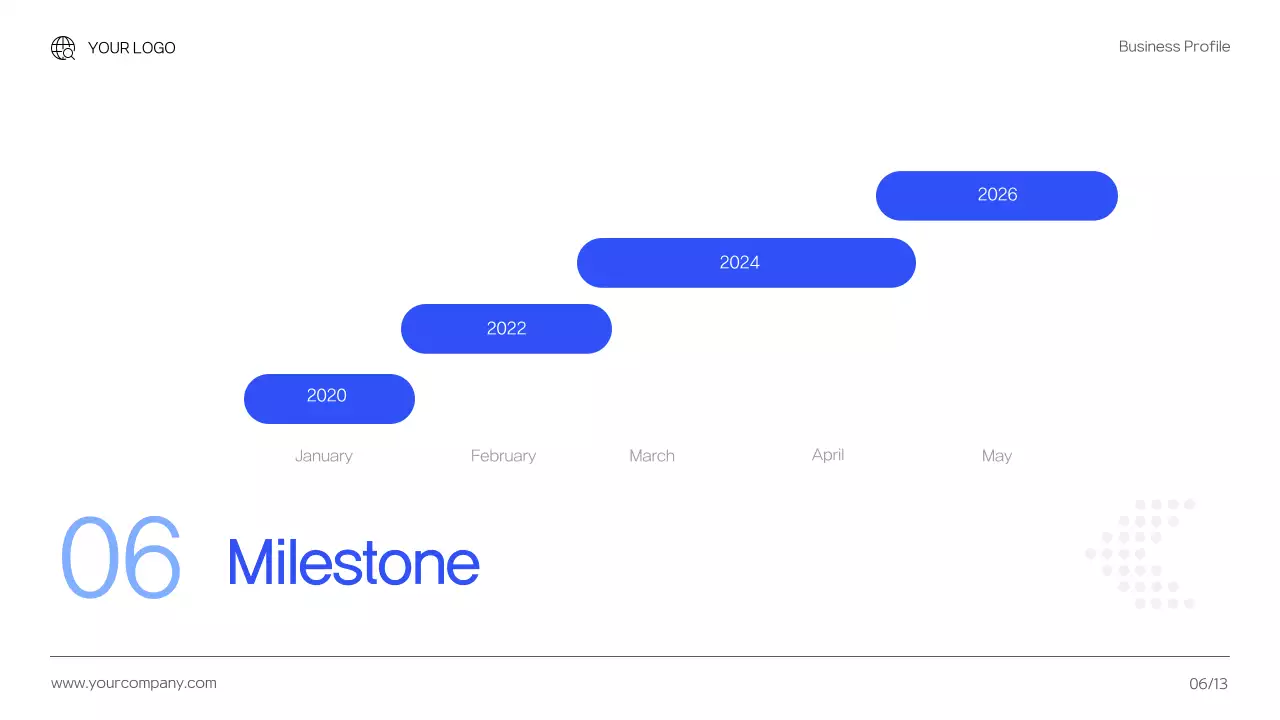 YOUR LOGO

Business Profile

2026

2024

2022

2020

January February March April May

06 Milestone

www.yourcompany.com

06/13